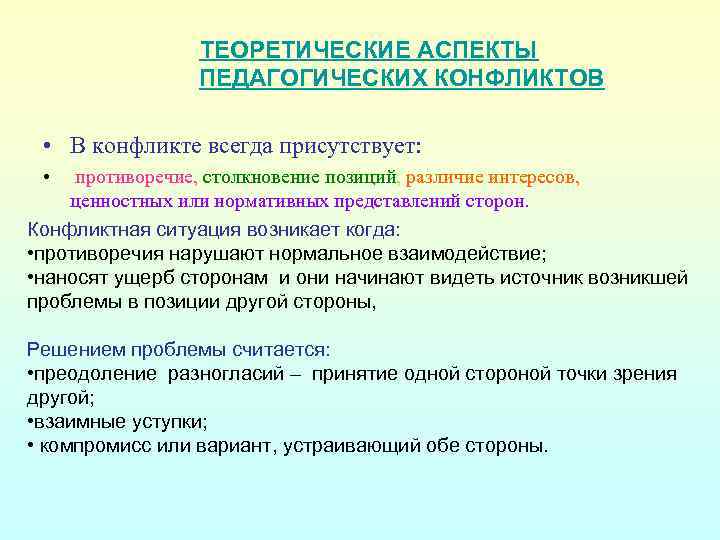 ТЕОРЕТИЧЕСКИЕ АСПЕКТЫ ПЕДАГОГИЧЕСКИХ КОНФЛИКТОВ

• В конфликте всегда присутствует:

• противоречие, столкновение позиций, различие интересов, ценностных или нормативных представлений сторон.

Конфликтная ситуация возникает когда:
•противоречия нарушают нормальное взаимодействие;
•наносят ущерб сторонам и они начинают видеть источник возникшей проблемы в позиции другой стороны,

Решением проблемы считается:
•преодоление разногласий – принятие одной стороной точки зрения другой;
•взаимные уступки;
• компромисс или вариант, устраивающий обе стороны.